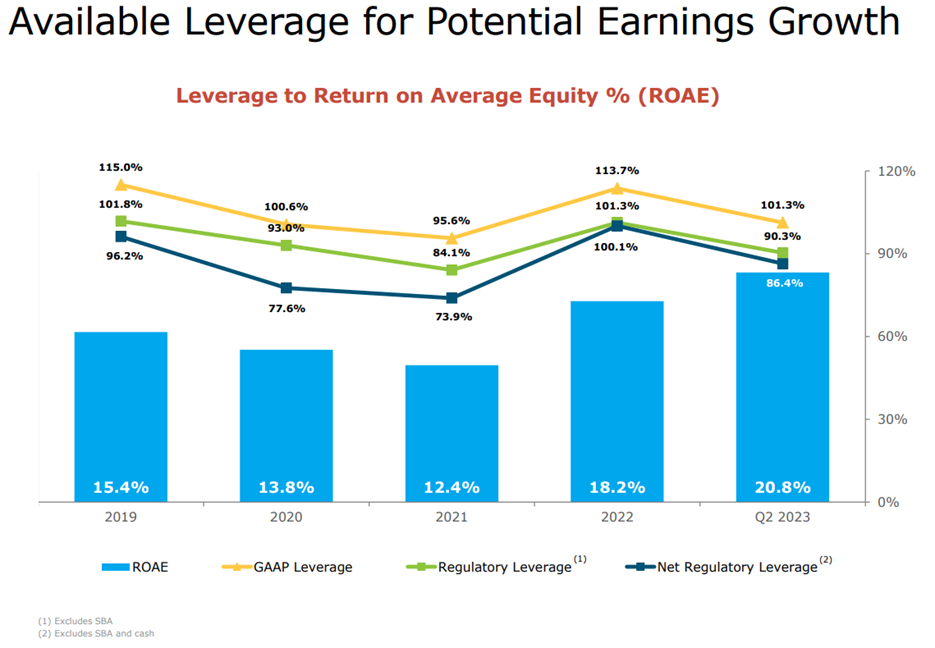 Available Leverage for Potential Earnings Growth

Leverage to Return on Average Equity % (ROAE)

115.0%
101.8%
96.2%
100.6%
93.0%
77.6%
95.6%
84.1%
73.9%
113.7%
101.3%
100.1%
101.3%
90.3%
86.4%

120%
90%
60%
30%
0%

15.4%
13.8%
12.4%
18.2%
20.8%

2019
2020
2021
2022
Q2 2023

ROAE
GAAP Leverage
Regulatory Leverage $^{(1)}$
Net Regulatory Leverage $^{(2)}$

(1) Excludes SBA
(2) Excludes SBA and cash